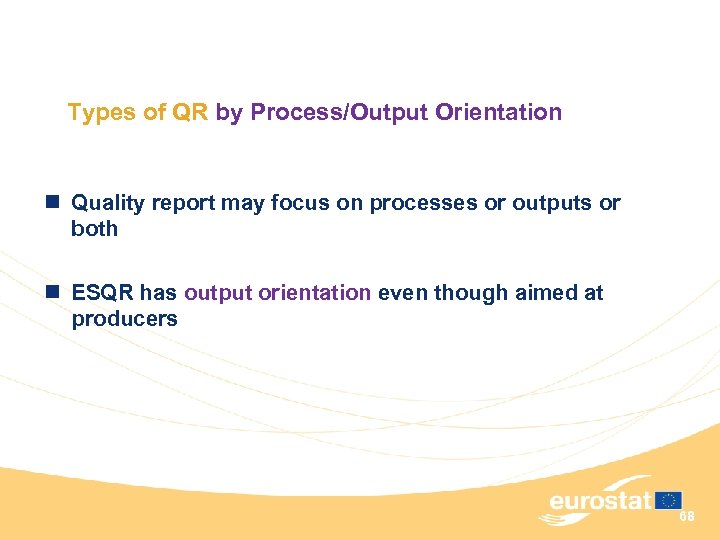 Types of QR by Process/Output Orientation

Quality report may focus on processes or outputs or both

ESQR has output orientation even though aimed at producers

eurostat

68